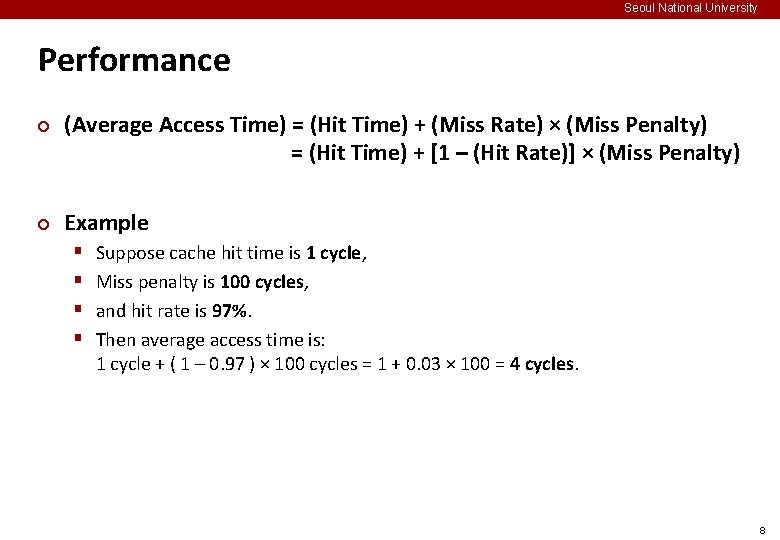 Seoul National University

Performance

(Average Access Time) = (Hit Time) + (Miss Rate) × (Miss Penalty)
= (Hit Time) + [1 – (Hit Rate)] × (Miss Penalty)

Example
Suppose cache hit time is 1 cycle,
Miss penalty is 100 cycles,
and hit rate is 97%.
Then average access time is:
1 cycle + ( 1 – 0.97 ) × 100 cycles = 1 + 0.03 × 100 = 4 cycles.

8